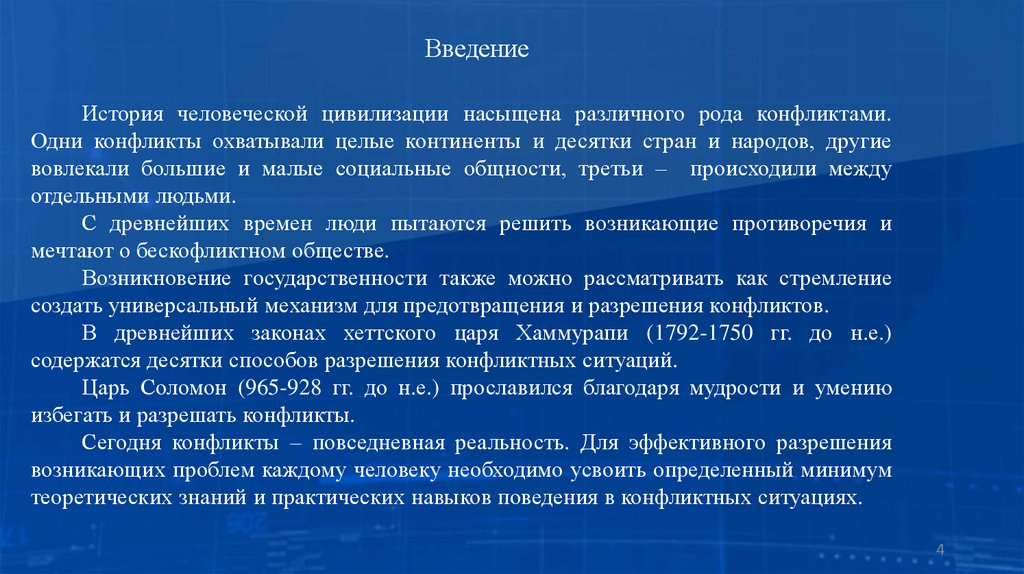 Введение

История человеческой цивилизации насыщена различного рода конфликтами. Одни конфликты охватывали целые континенты и десятки стран и народов, другие вовлекали большие и малые социальные общности, третьи – происходили между отдельными людьми.

С древнейших времен люди пытаются решить возникающие противоречия и мечтают о бескофликтном обществе.

Возникновение государственности также можно рассматривать как стремление создать универсальный механизм для предотвращения и разрешения конфликтов.

В древнейших законах хеттского царя Хаммурапи (1792-1750 гг. до н.е.) содержатся десятки способов разрешения конфликтных ситуаций.

Царь Соломон (965-928 гг. до н.е.) прославился благодаря мудрости и умению избегать и разрешать конфликты.

Сегодня конфликты – повседневная реальность. Для эффективного разрешения возникающих проблем каждому человеку необходимо усвоить определенный минимум теоретических знаний и практических навыков поведения в конфликтных ситуациях.

4